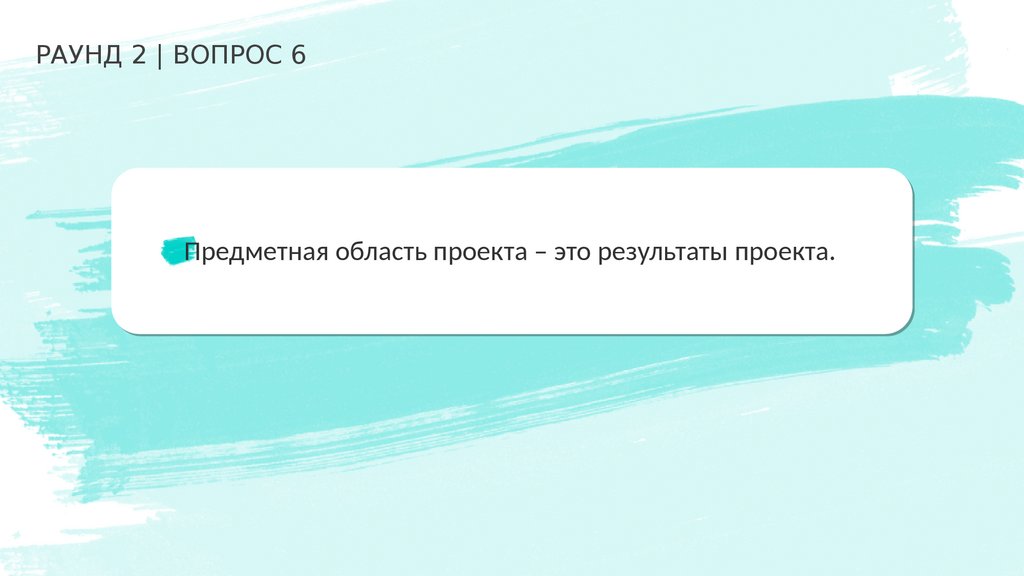 РАУНД 2 | ВОПРОС 6

Предметная область проекта – это результаты проекта.